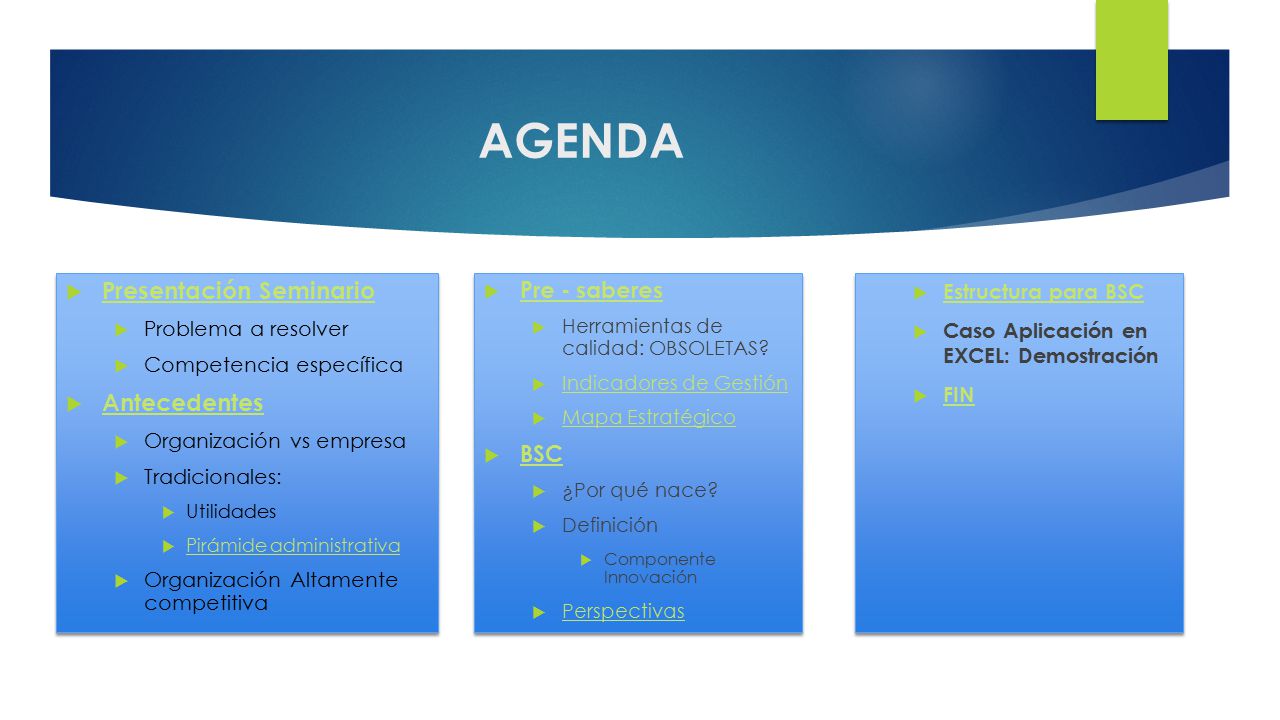 AGENDA

Presentación Seminario

Problema a resolver

Competencia específica

Antecedentes

Organización vs empresa

Tradicionales:

Utilidades

Pirámide administrativa

Organización Altamente competitiva

Pre - saberes

Herramientas de calidad: OBSOLETAS?

Indicadores de Gestión

Mapa Estratégico

BSC

¿Por qué nace?

Definición

Componente Innovación

Perspectivas

Estructura para BSC

Caso Aplicación en EXCEL: Demostración

FIN